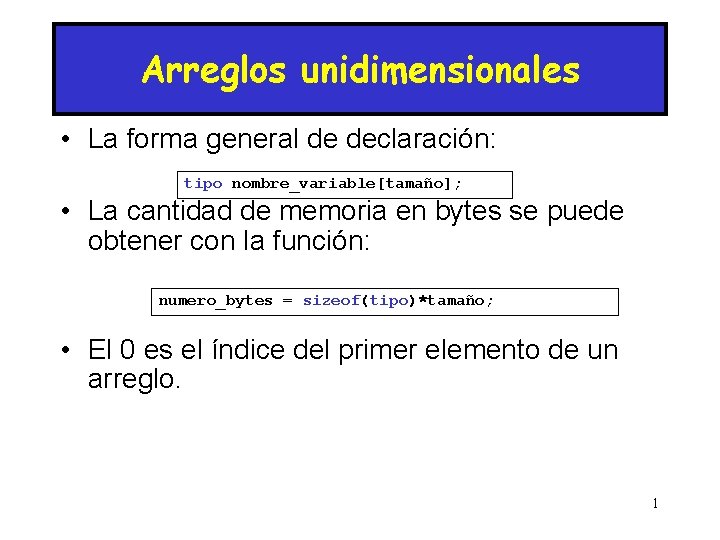 Arreglos unidimensionales

• La forma general de declaración:

tipo nombre_variable[tamaño];

• La cantidad de memoria en bytes se puede obtener con la función:

numero_bytes = sizeof(tipo)*tamaño;

• El 0 es el índice del primer elemento de un arreglo.

1